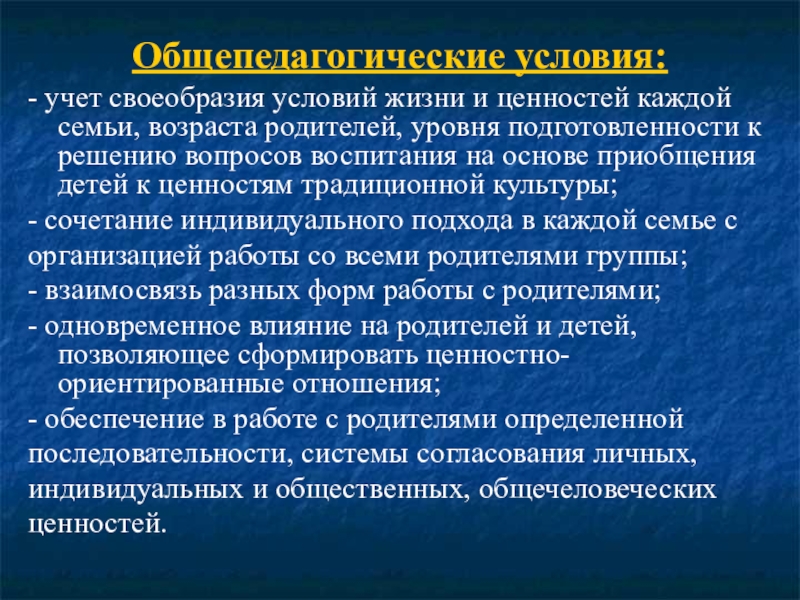 Общепедагогические условия:

- учет своеобразия условий жизни и ценностей каждой семьи, возраста родителей, уровня подготовленности к решению вопросов воспитания на основе приобщения детей к ценностям традиционной культуры;

- сочетание индивидуального подхода в каждой семье с организацией работы со всеми родителями группы;

- взаимосвязь разных форм работы с родителями;

- одновременное влияние на родителей и детей, позволяющее сформировать ценностно-ориентированные отношения;

- обеспечение в работе с родителями определенной последовательности, системы согласования личных, индивидуальных и общественных, общечеловеческих ценностей.